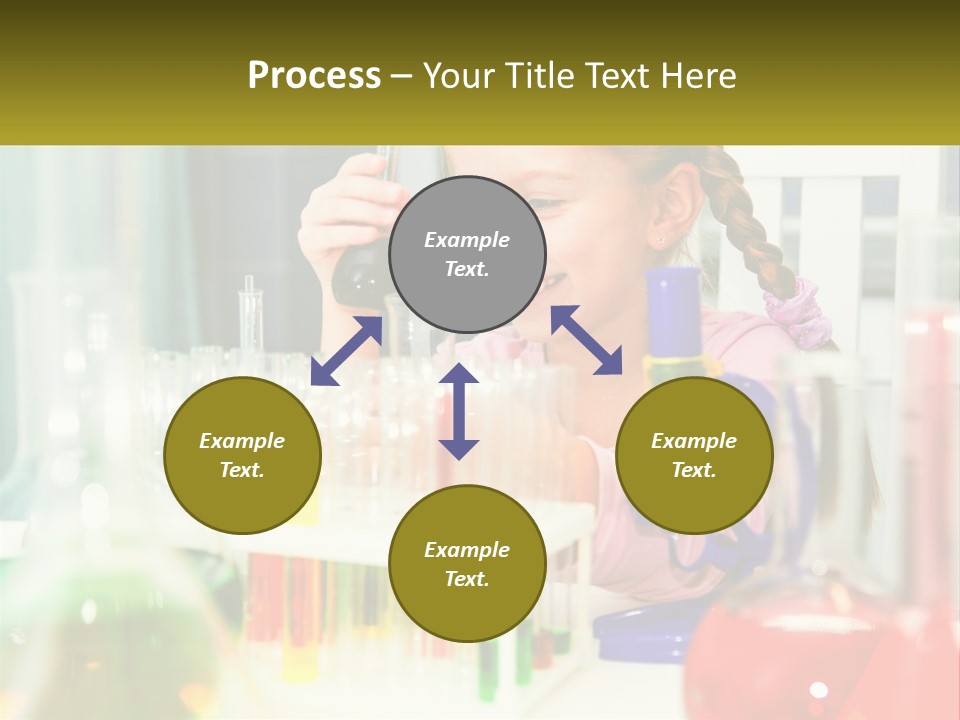 Process – Your Title Text Here

Example Text.

Example Text.

Example Text.

Example Text.